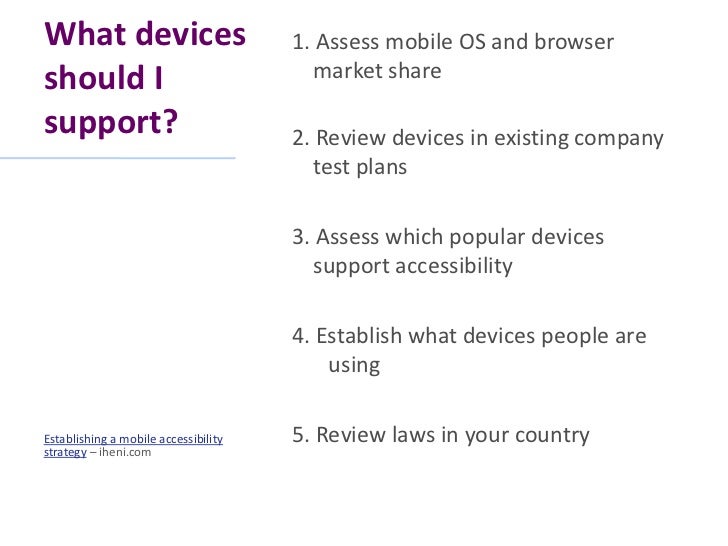 What devices should I support?

1. Assess mobile OS and browser market share

2. Review devices in existing company test plans

3. Assess which popular devices support accessibility

4. Establish what devices people are using

5. Review laws in your country

Establishing a mobile accessibility strategy – iheni.com